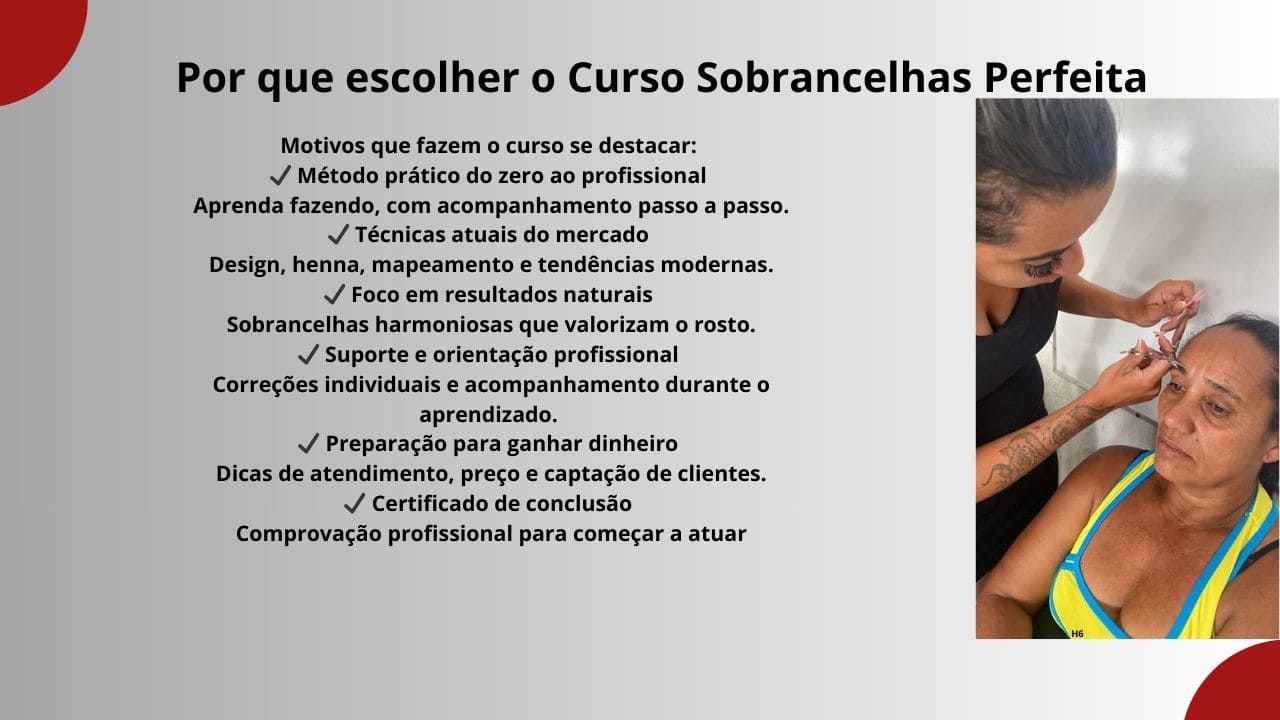 Por que escolher o Curso Sobrancelhas Perfeita

Motivos que fazem o curso se destacar:
✔ Método prático do zero ao profissional
Aprenda fazendo, com acompanhamento passo a passo.
✔ Técnicas atuais do mercado
Design, henna, mapeamento e tendências modernas.
✔ Foco em resultados naturais
Sobrancelhas harmoniosas que valorizam o rosto.
✔ Suporte e orientação profissional
Correções individuais e acompanhamento durante o aprendizado.
✔ Preparação para ganhar dinheiro
Dicas de atendimento, preço e captação de clientes.
✔ Certificado de conclusão
Comprovação profissional para começar a atuar

H6